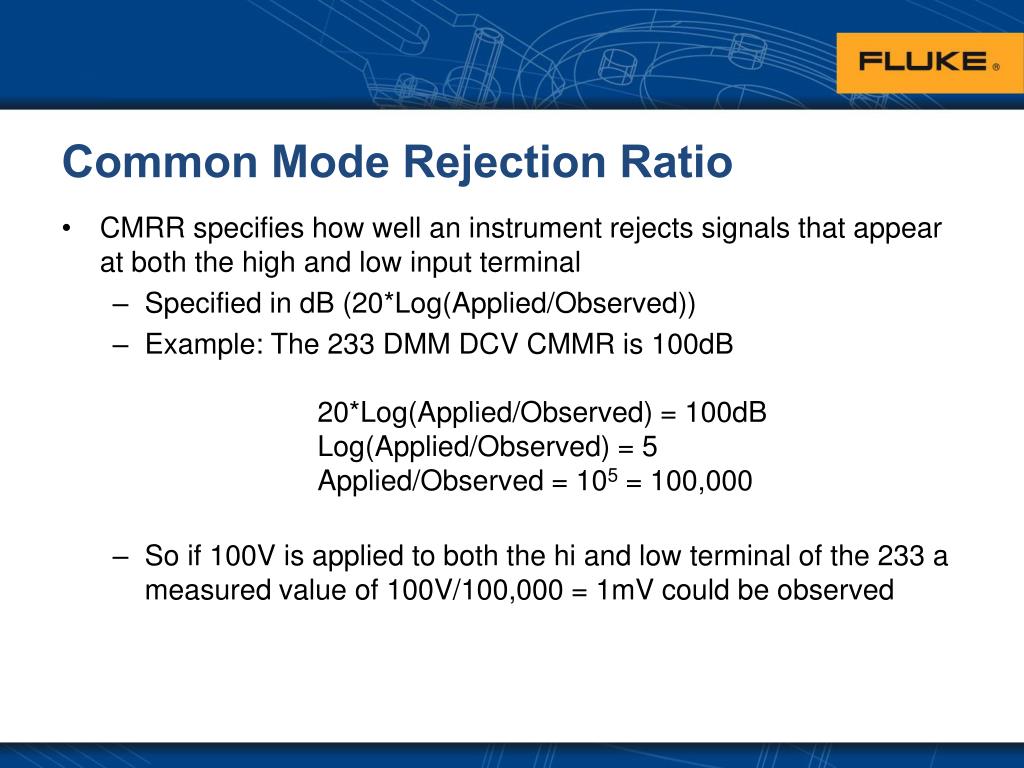 FLUKE ®

Common Mode Rejection Ratio

• CMRR specifies how well an instrument rejects signals that appear at both the high and low input terminal
– Specified in dB (20*Log(Applied/Observed))
– Example: The 233 DMM DCV CMMR is 100dB

20*Log(Applied/Observed) = 100dB
Log(Applied/Observed) = 5
Applied/Observed = $10^5$ = 100,000

– So if 100V is applied to both the hi and low terminal of the 233 a measured value of 100V/100,000 = 1mV could be observed